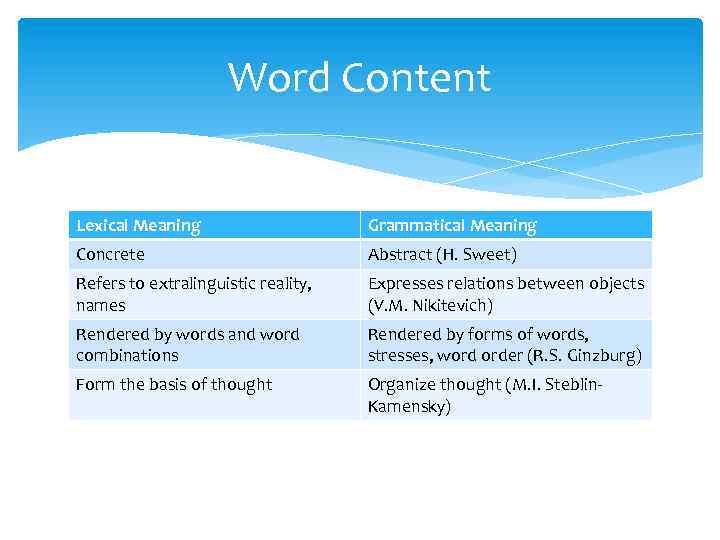 Word Content

| Lexical Meaning | Grammatical Meaning |
|---|---|
| Concrete | Abstract (H. Sweet) |
| Refers to extralinguistic reality, names | Expresses relations between objects (V.M. Nikitevich) |
| Rendered by words and word combinations | Rendered by forms of words, stresses, word order (R.S. Ginzburg) |
| Form the basis of thought | Organize thought (M.I. Steblin-Kamensky) |